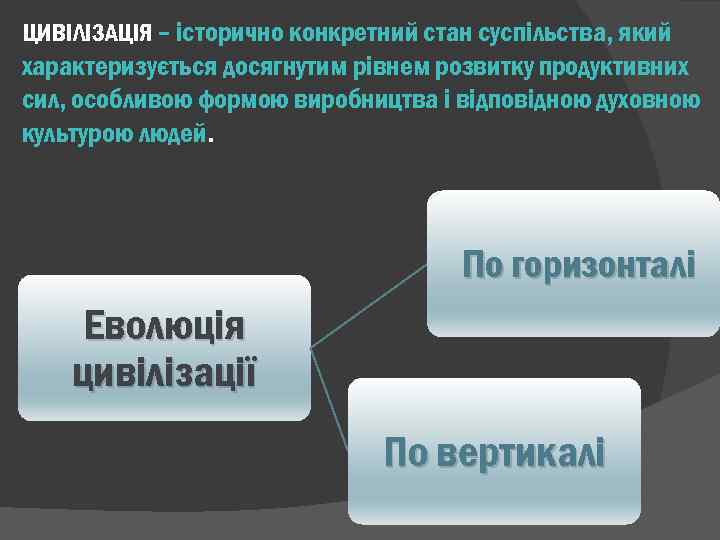 ЦИВІЛІЗАЦІЯ – історично конкретний стан суспільства, який характеризується досягнутим рівнем розвитку продуктивних сил, особливою формою виробництва і відповідною духовною культурою людей.

Еволюція цивілізації

По горизонталі

По вертикалі